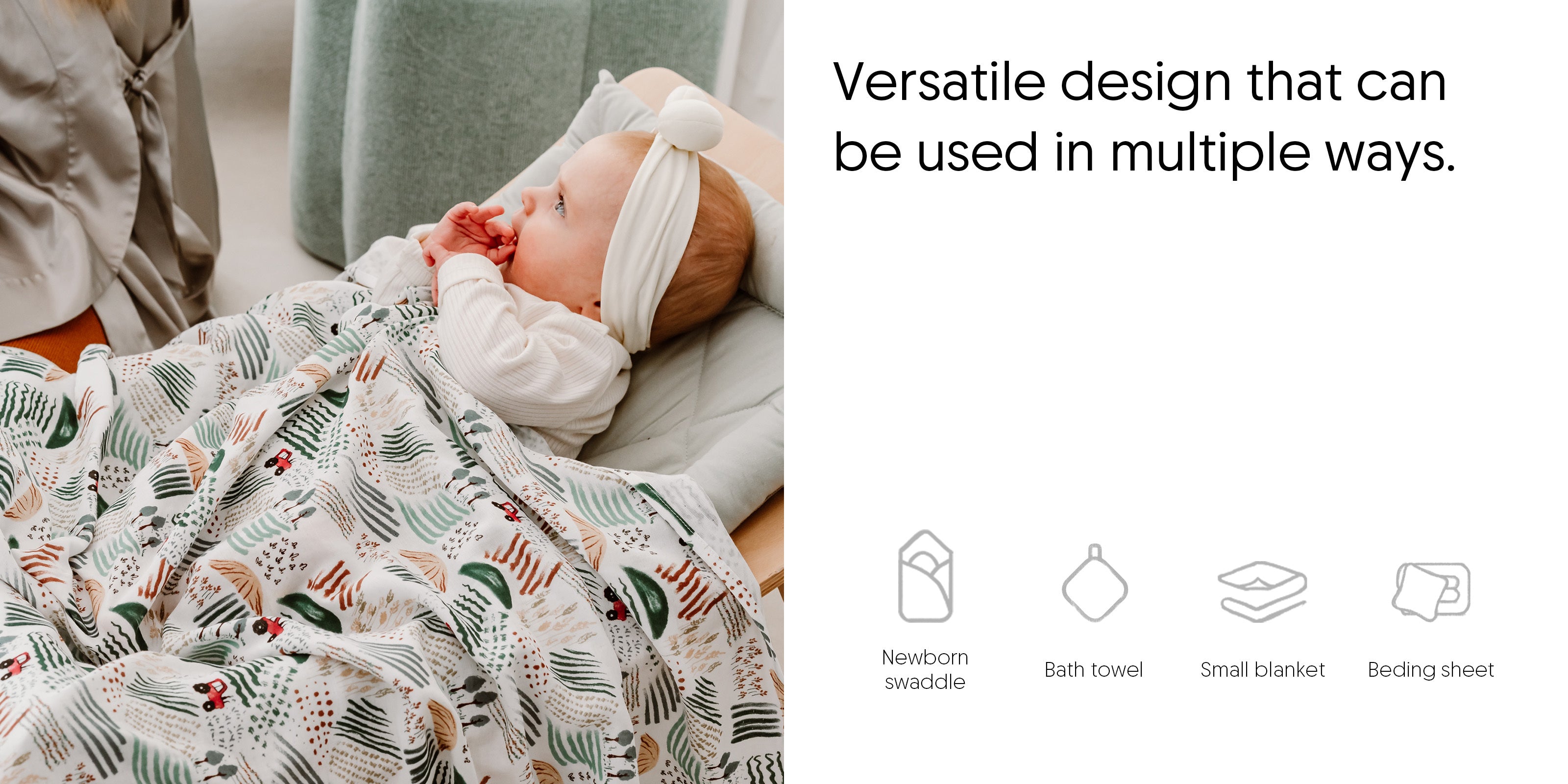 Versatile design that can be used in multiple ways.

Newborn swaddle

Bath towel

Small blanket

Beding sheet